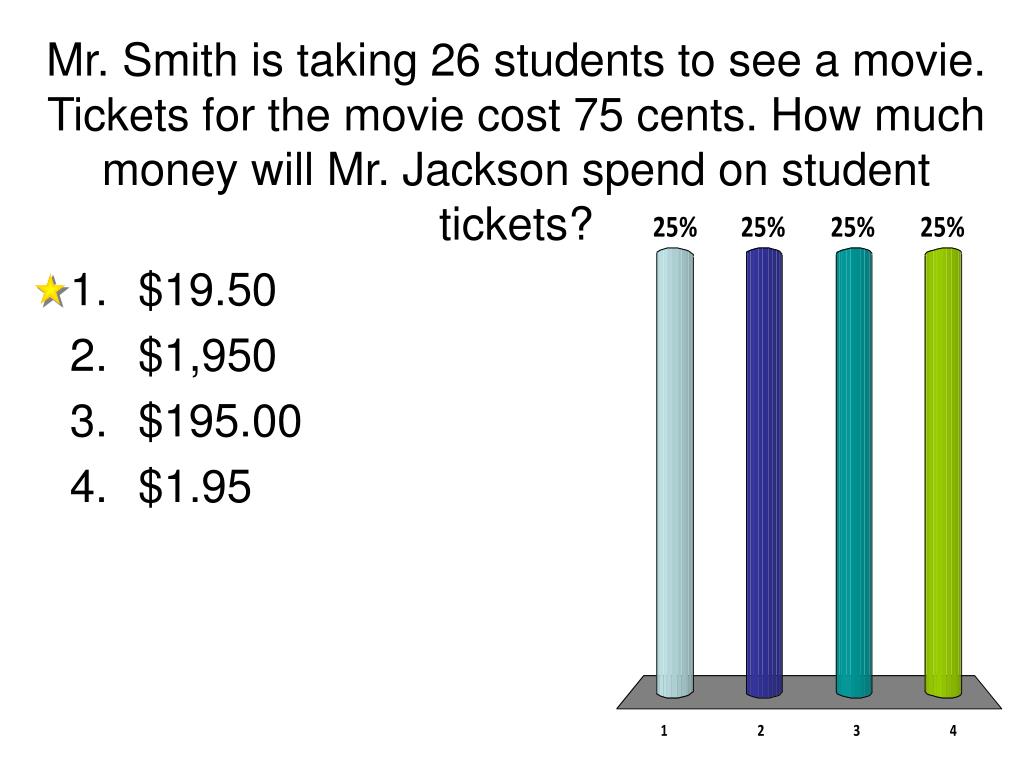 Mr. Smith is taking 26 students to see a movie. Tickets for the movie cost 75 cents. How much money will Mr. Jackson spend on student tickets?

1. \$19.50
2. \$1,950
3. \$195.00
4. \$1.95

25%
25%
25%
25%

1
2
3
4